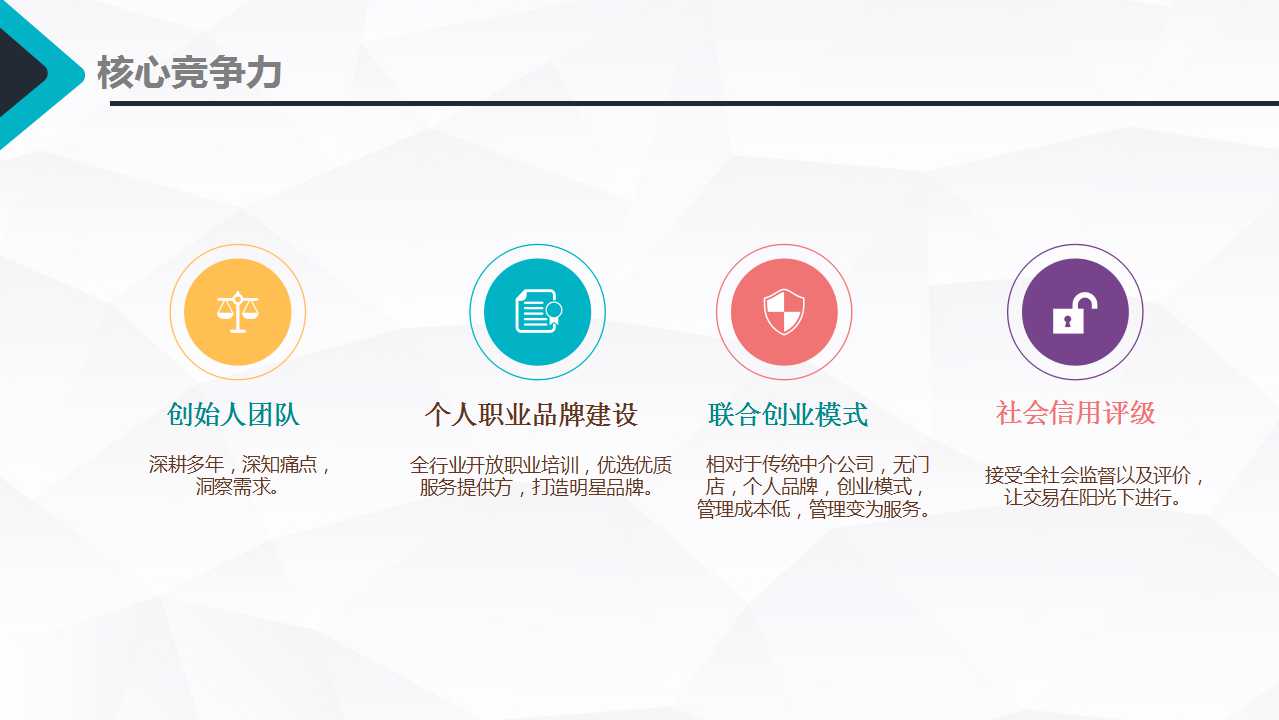 核心竞争力

创始人团队

深耕多年，深知痛点，洞察需求。

个人职业品牌建设

全行业开放职业培训，优选优质服务提供方，打造明星品牌。

联合创业模式

相对于传统中介公司，无门店，个人品牌，创业模式，管理成本低，管理变为服务。

社会信用评级

接受全社会监督以及评价，让交易在阳光下进行。